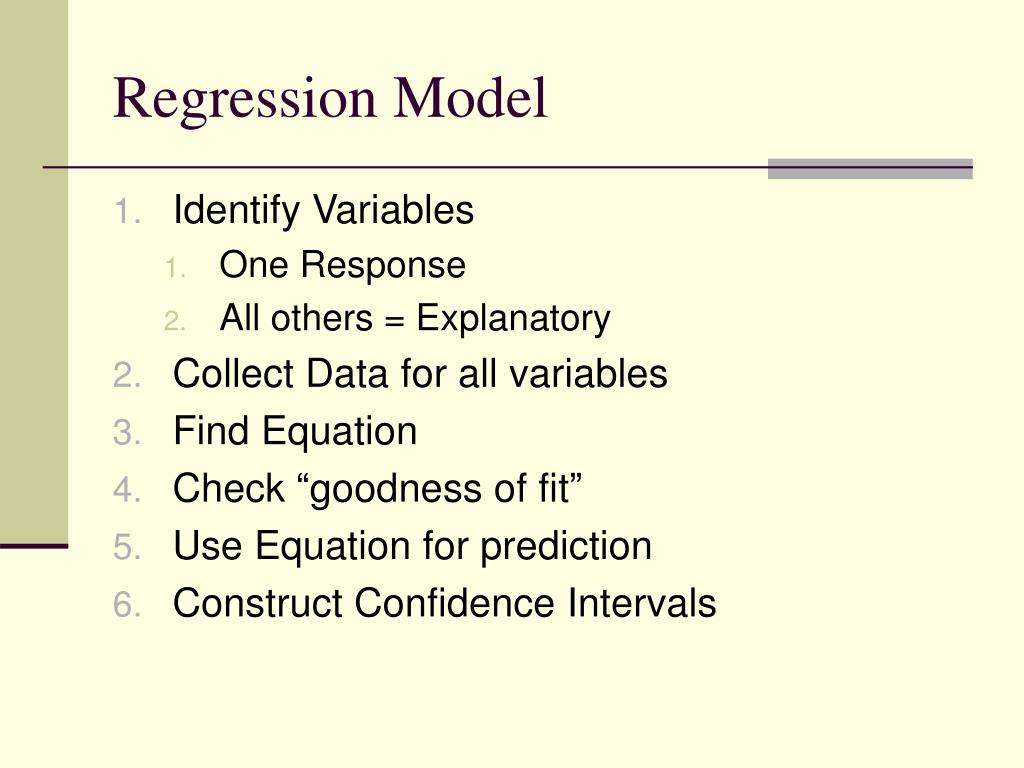 Regression Model

1. Identify Variables
   1. One Response
   2. All others = Explanatory
2. Collect Data for all variables
3. Find Equation
4. Check “goodness of fit”
5. Use Equation for prediction
6. Construct Confidence Intervals